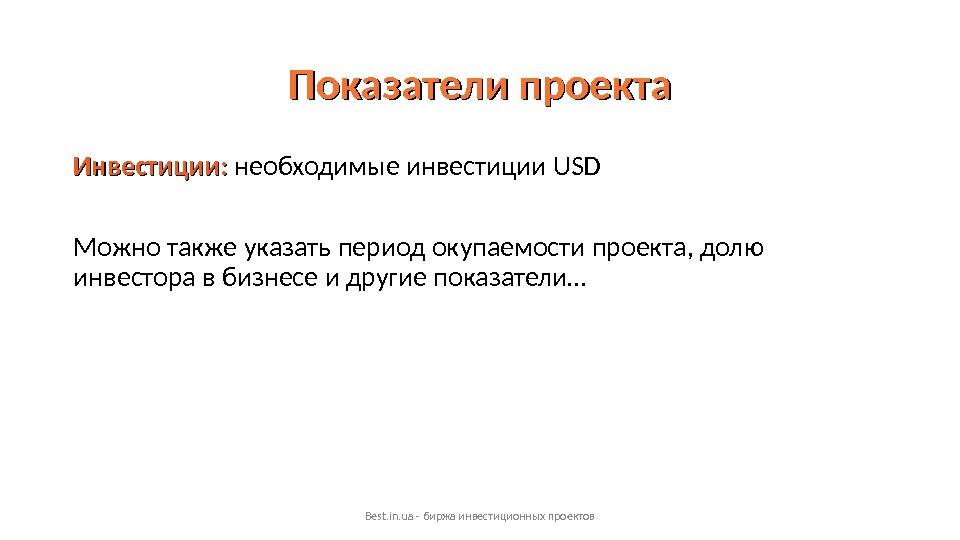 Показатели проекта

Инвестиции: необходимые инвестиции USD

Можно также указать период окупаемости проекта, долю инвестора в бизнесе и другие показатели…

Best.in.ua - биржа инвестиционных проектов